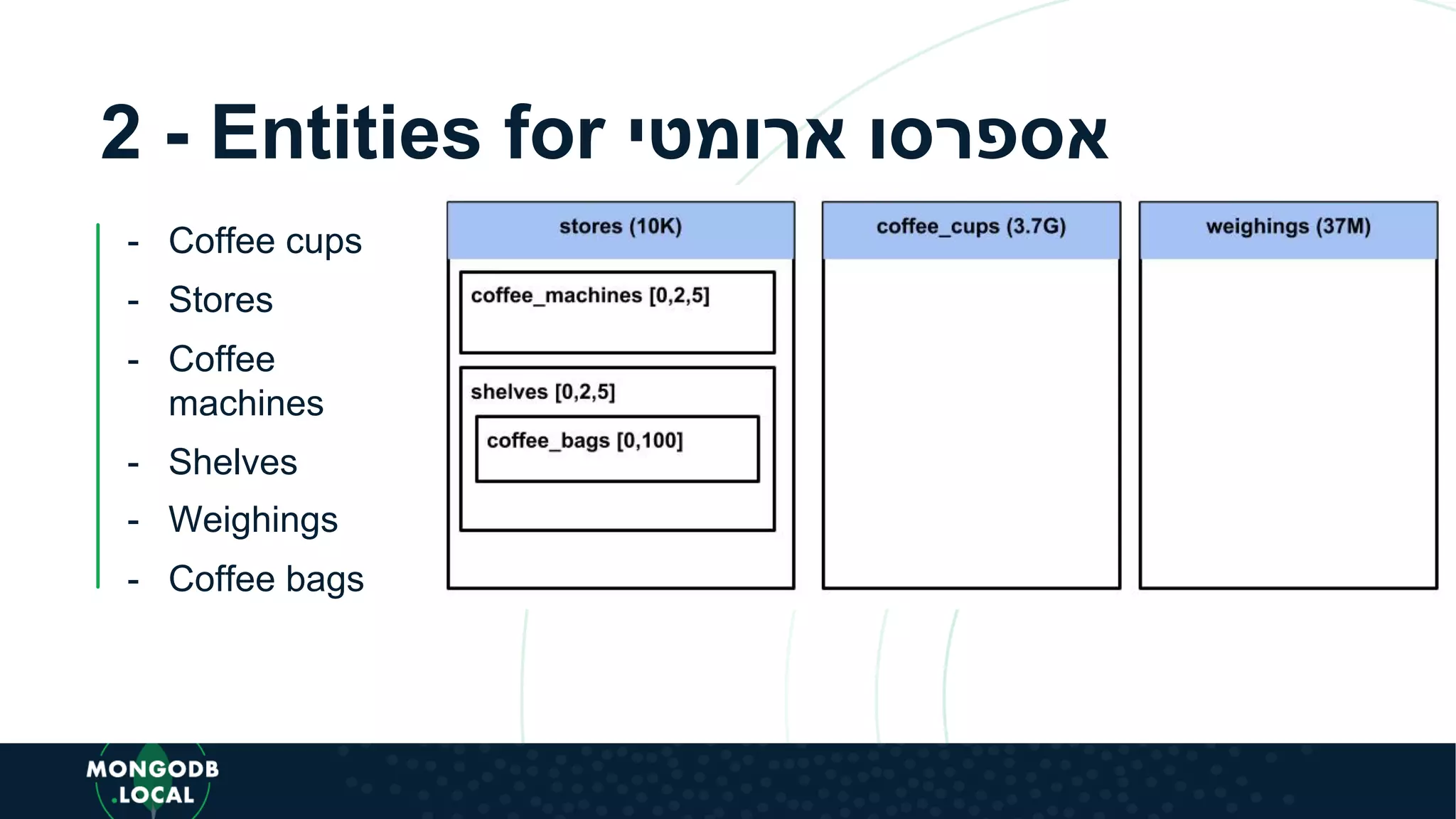 2 - Entities for אספרסו ארומטי

- Coffee cups
- Stores
- Coffee machines
- Shelves
- Weighings
- Coffee bags

stores (10K)

coffee_machines [0,2,5]

shelves [0,2,5]

coffee_bags [0,100]

coffee_cups (3.7G)

weighings (37M)

MONGODB .LOCAL